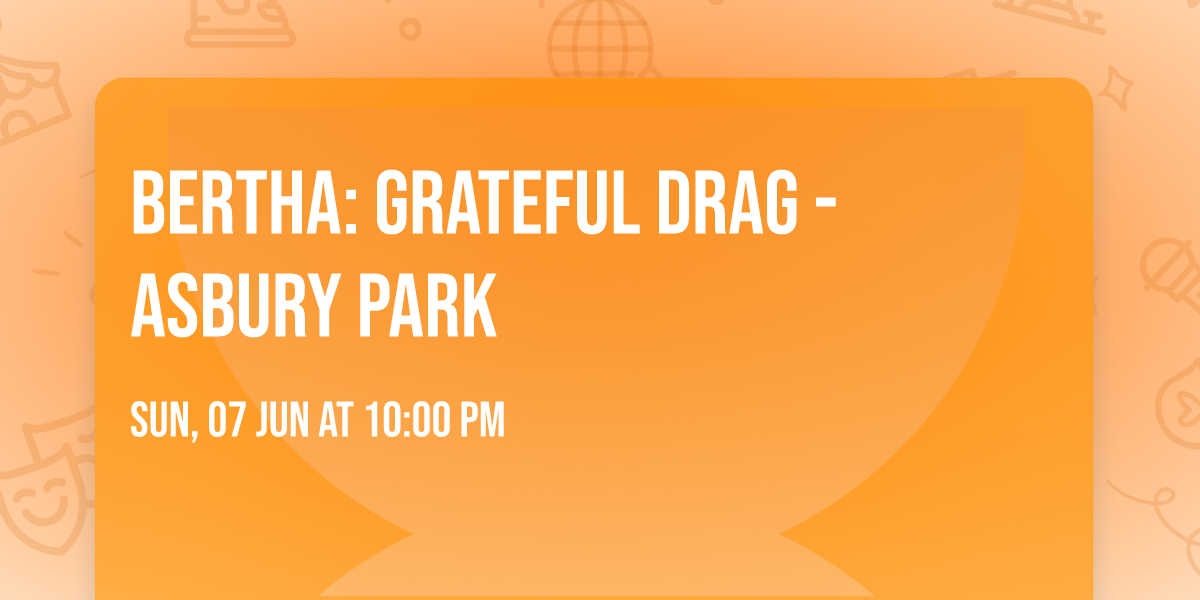 BERTHA: GRATEFUL DRAG - ASBURY PARK

SUN, 07 JUN AT 10:00 PM